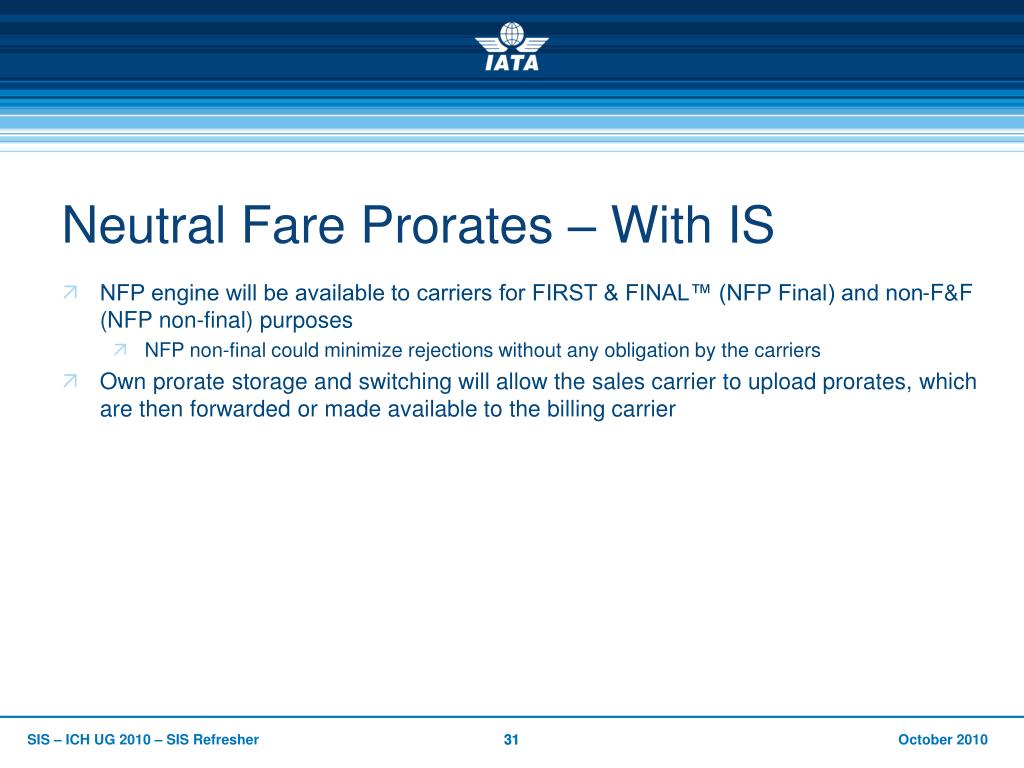 IATA

Neutral Fare Prorates – With IS

NFP engine will be available to carriers for FIRST & FINAL™ (NFP Final) and non-F&F (NFP non-final) purposes

NFP non-final could minimize rejections without any obligation by the carriers

Own prorate storage and switching will allow the sales carrier to upload prorates, which are then forwarded or made available to the billing carrier

SIS – ICH UG 2010 – SIS Refresher

31

October 2010